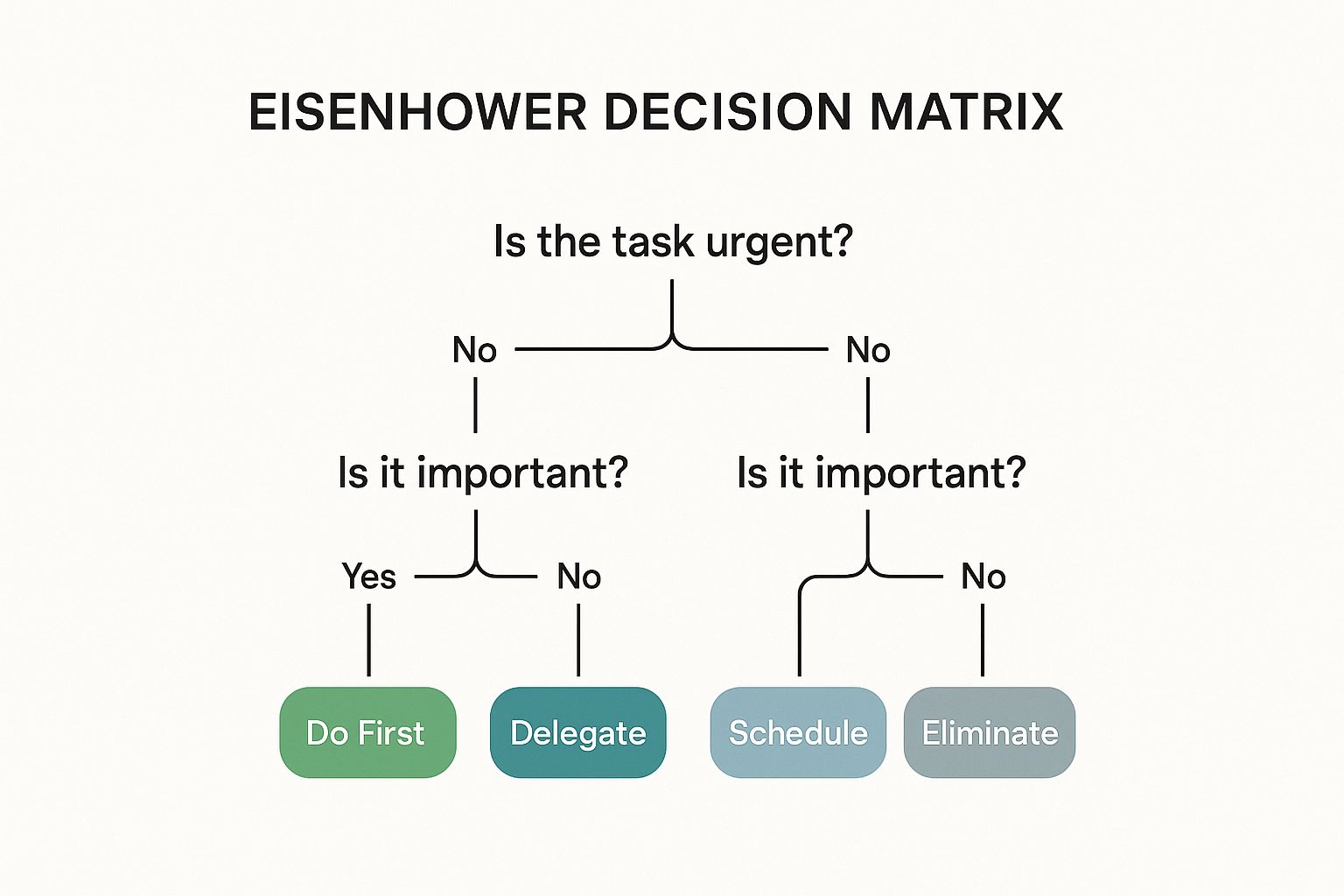 EISENHOWER DECISION MATRIX

Is the task urgent?

No

No

Is it important?

Is it important?

Yes

No

No

Do First

Delegate

Schedule

Eliminate